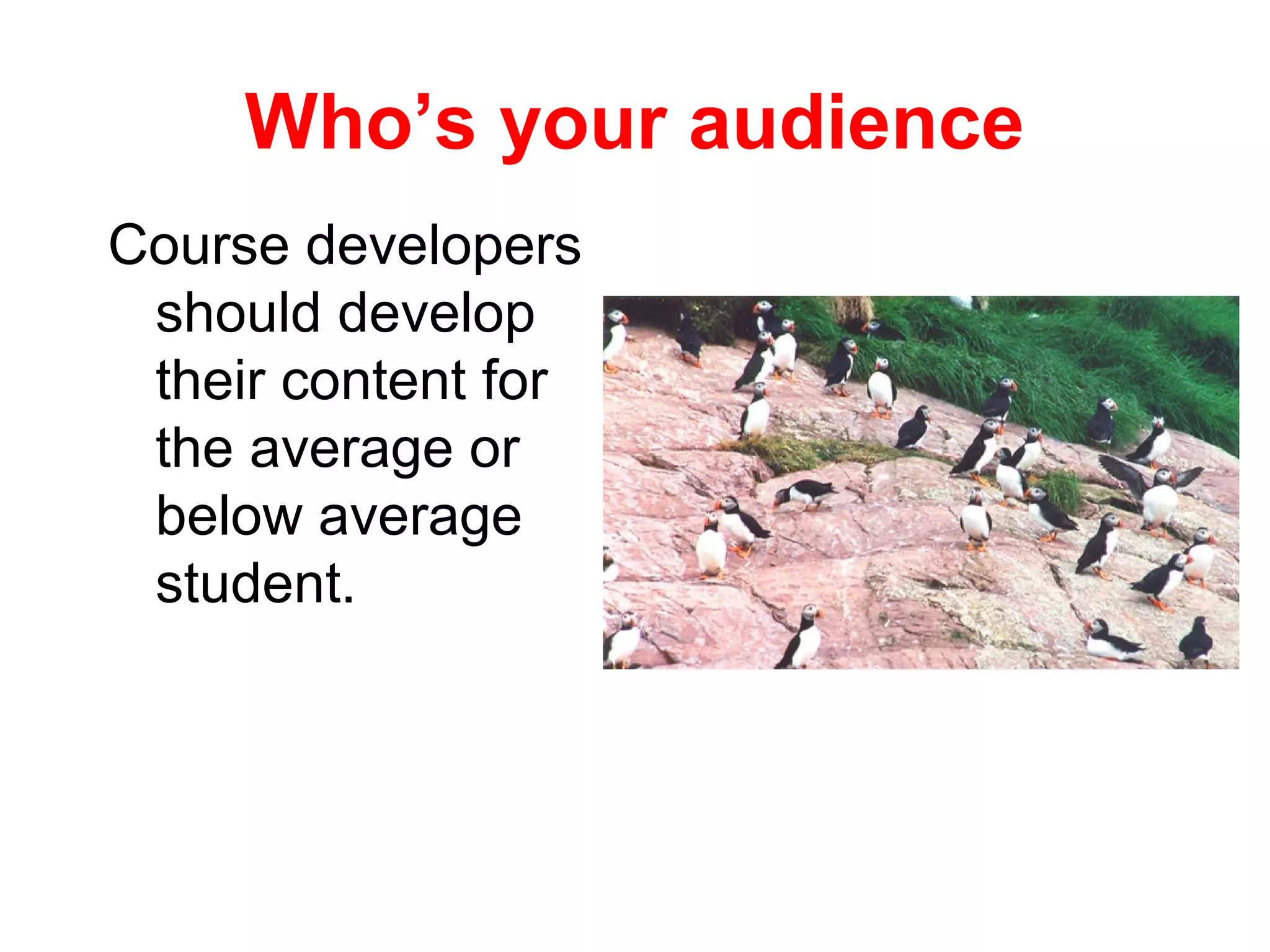 Who’s your audience

Course developers should develop their content for the average or below average student.